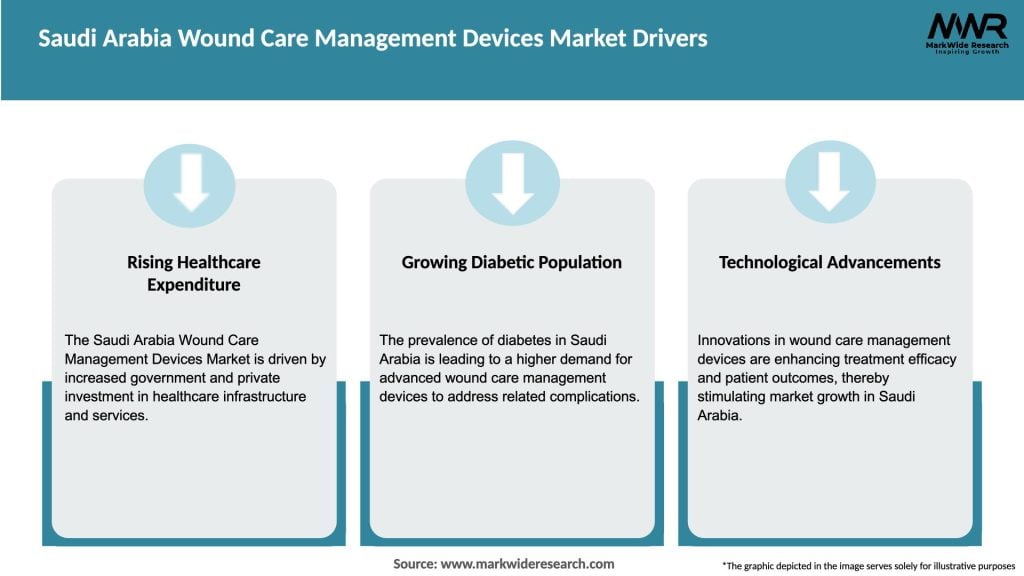 Saudi Arabia Wound Care Management Devices Market Drivers

MWR
MarkWide Research
Inspiring Growth

Rising Healthcare Expenditure

The Saudi Arabia Wound Care Management Devices Market is driven by increased government and private investment in healthcare infrastructure and services.

Growing Diabetic Population

The prevalence of diabetes in Saudi Arabia is leading to a higher demand for advanced wound care management devices to address related complications.

Technological Advancements

Innovations in wound care management devices are enhancing treatment efficacy and patient outcomes, thereby stimulating market growth in Saudi Arabia.

Source: www.markwideresearch.com

*The graphic depicted in the image serves solely for illustrative purposes